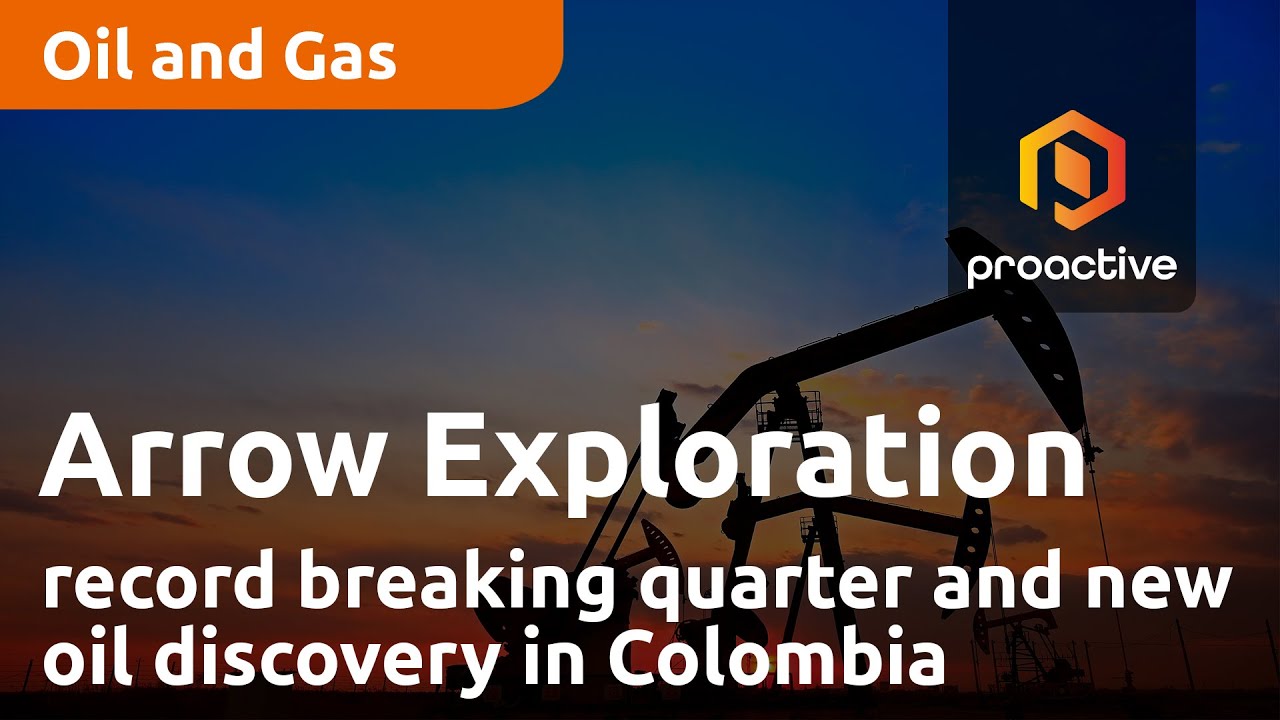 Oil and Gas

proactive

Arrow Exploration

record breaking quarter and new oil discovery in Colombia